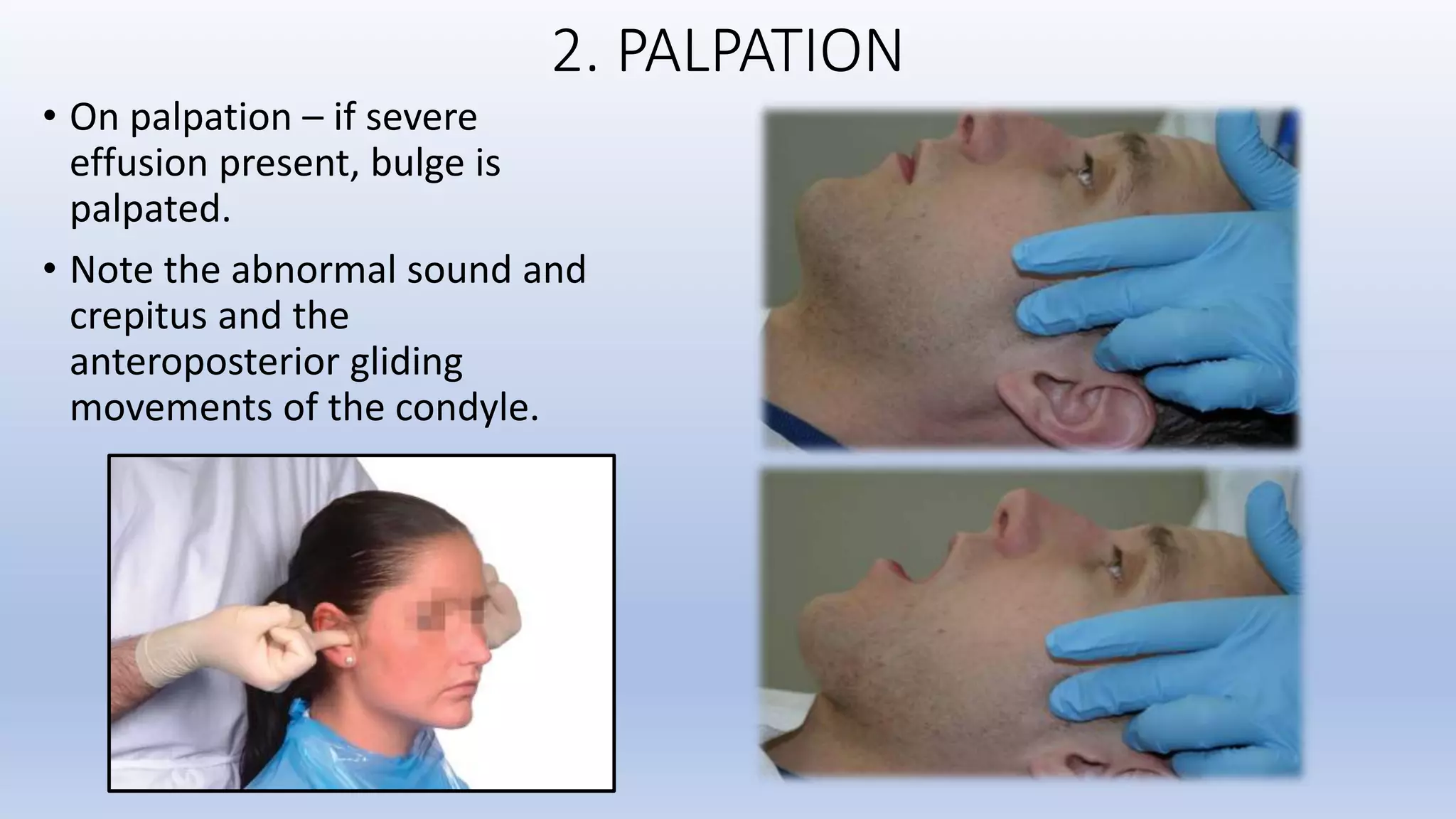 2. PALPATION

• On palpation – if severe effusion present, bulge is palpated.

• Note the abnormal sound and crepitus and the anteroposterior gliding movements of the condyle.